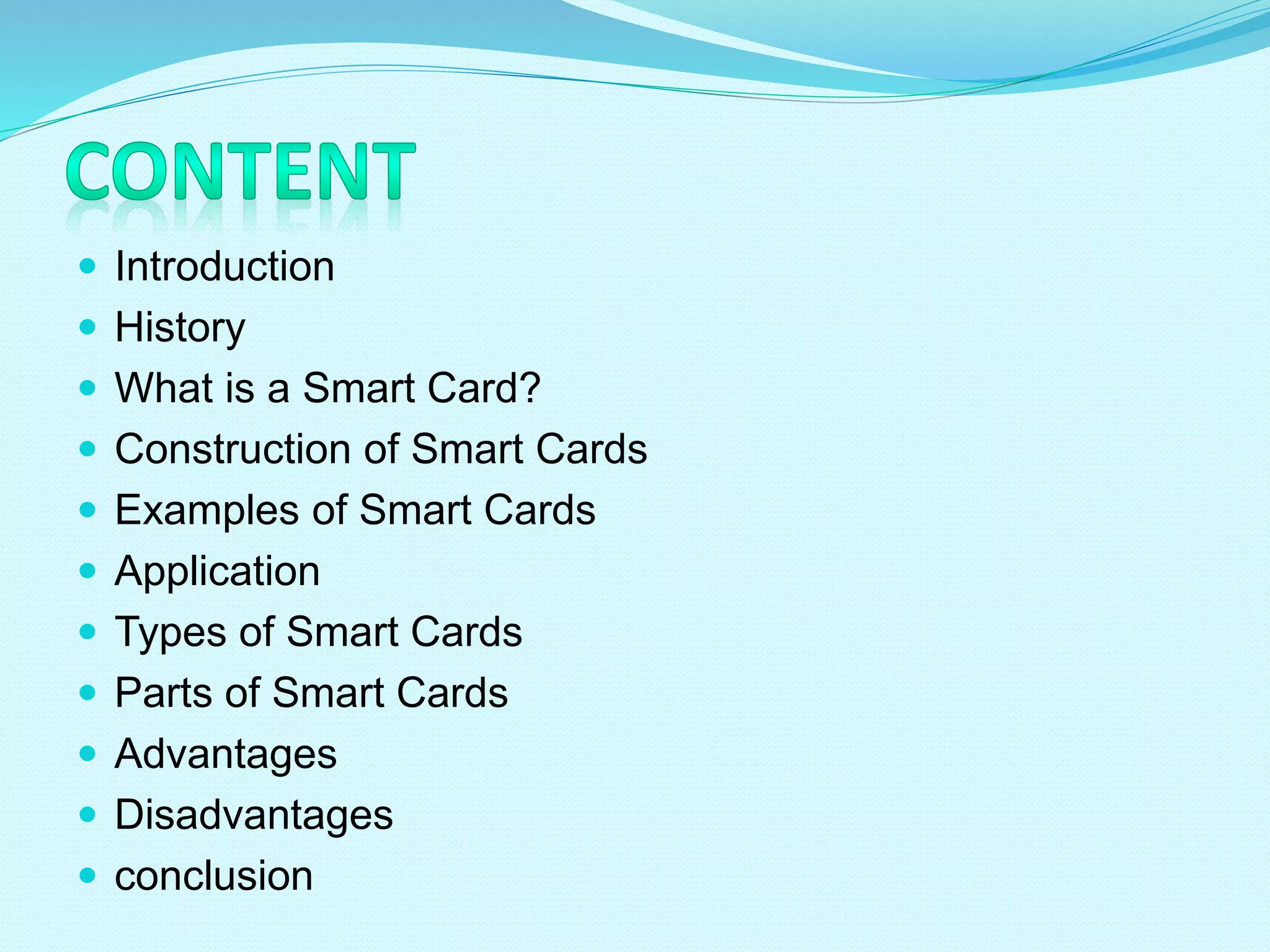 CONTENT

- Introduction
- History
- What is a Smart Card?
- Construction of Smart Cards
- Examples of Smart Cards
- Application
- Types of Smart Cards
- Parts of Smart Cards
- Advantages
- Disadvantages
- conclusion